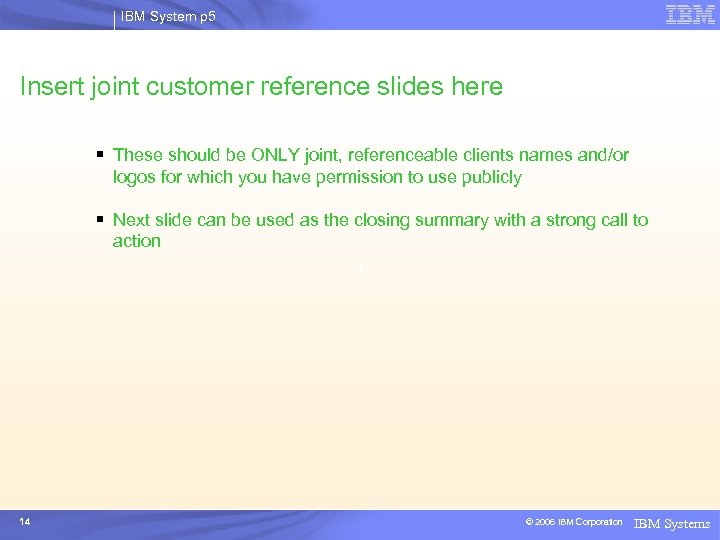 IBM System p5

IBM

Insert joint customer reference slides here

▪ These should be ONLY joint, referenceable clients names and/or logos for which you have permission to use publicly

▪ Next slide can be used as the closing summary with a strong call to action

14

© 2006 IBM Corporation

IBM Systems